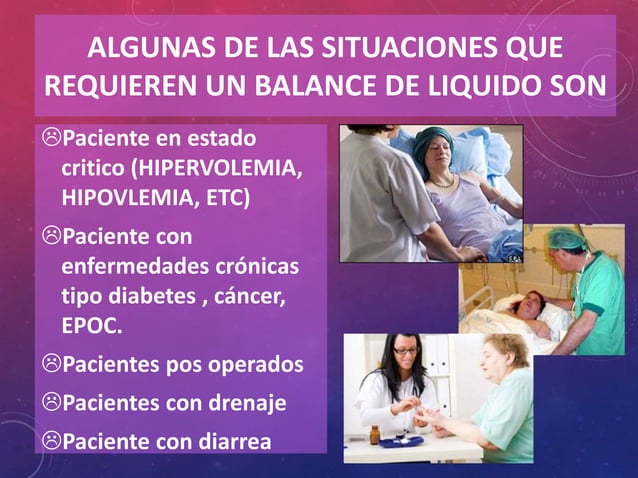 ALGUNAS DE LAS SITUACIONES QUE REQUIEREN UN BALANCE DE LIQUIDO SON

☹Paciente en estado critico (HIPERVOLEMIA, HIPOVLEMIA, ETC)

☹Paciente con enfermedades crónicas tipo diabetes , cáncer, EPOC.

☹Pacientes pos operados

☹Pacientes con drenaje

☹Paciente con diarrea